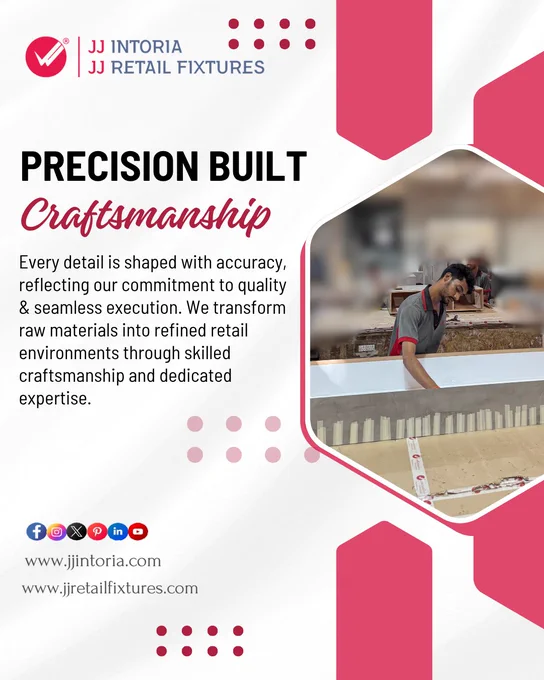 JJ INTORIA
JJ RETAIL FIXTURES

PRECISION BUILT
Craftsmanship

Every detail is shaped with accuracy, reflecting our commitment to quality & seamless execution. We transform raw materials into refined retail environments through skilled craftsmanship and dedicated expertise.

www.jjintoria.com
www.jjretailfixtures.com